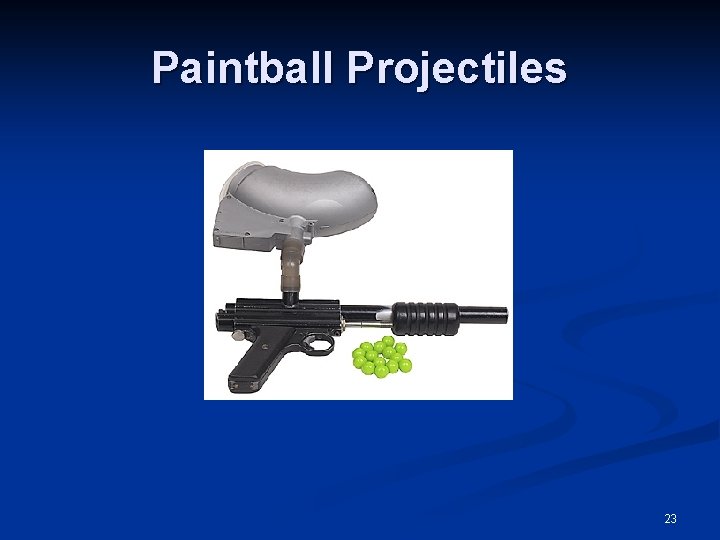 Paintball Projectiles

23